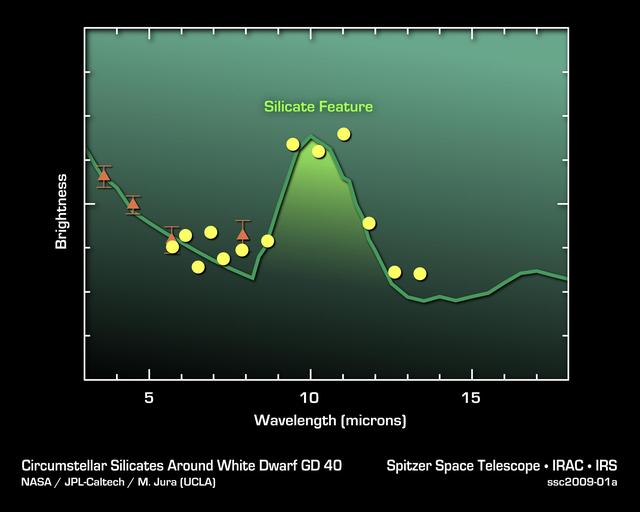 Silicate Feature

Brightness

5
10
15

Wavelength (microns)

Circumstellar Silicates Around White Dwarf GD 40
NASA / JPL-Caltech / M. Jura (UCLA)

Spitzer Space Telescope • IRAC • IRS
ssc2009-01a